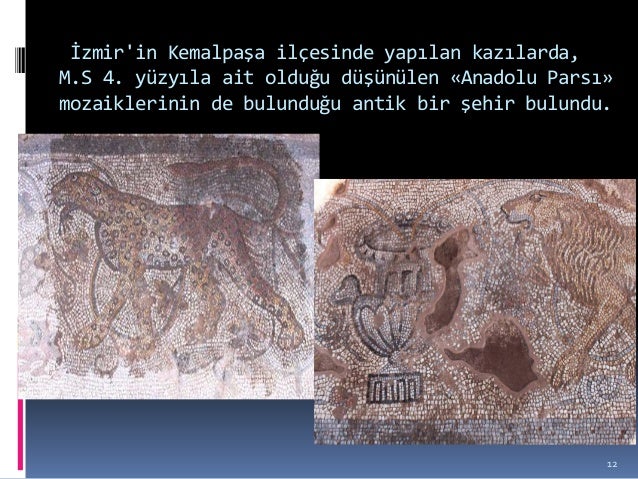 İzmir'in Kemalpaşa ilçesinde yapılan kazılarda, M.S 4. yüzyıla ait olduğu düşünülen «Anadolu Parsı» mozaiklerinin de bulunduğu antik bir şehir bulundu.

12